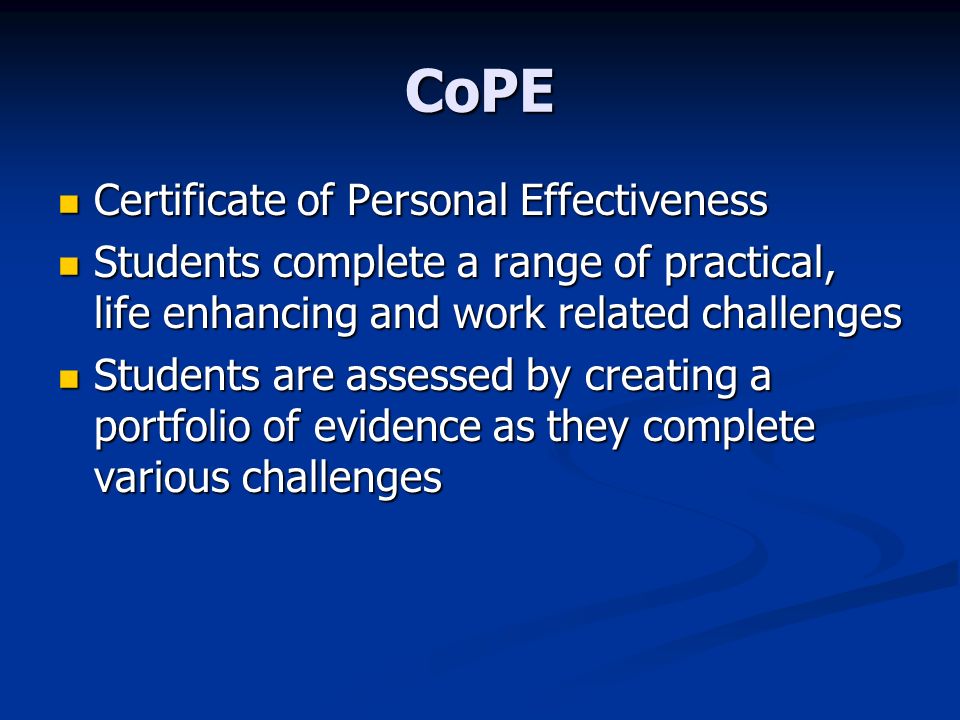 CoPE

- Certificate of Personal Effectiveness
- Students complete a range of practical, life enhancing and work related challenges
- Students are assessed by creating a portfolio of evidence as they complete various challenges